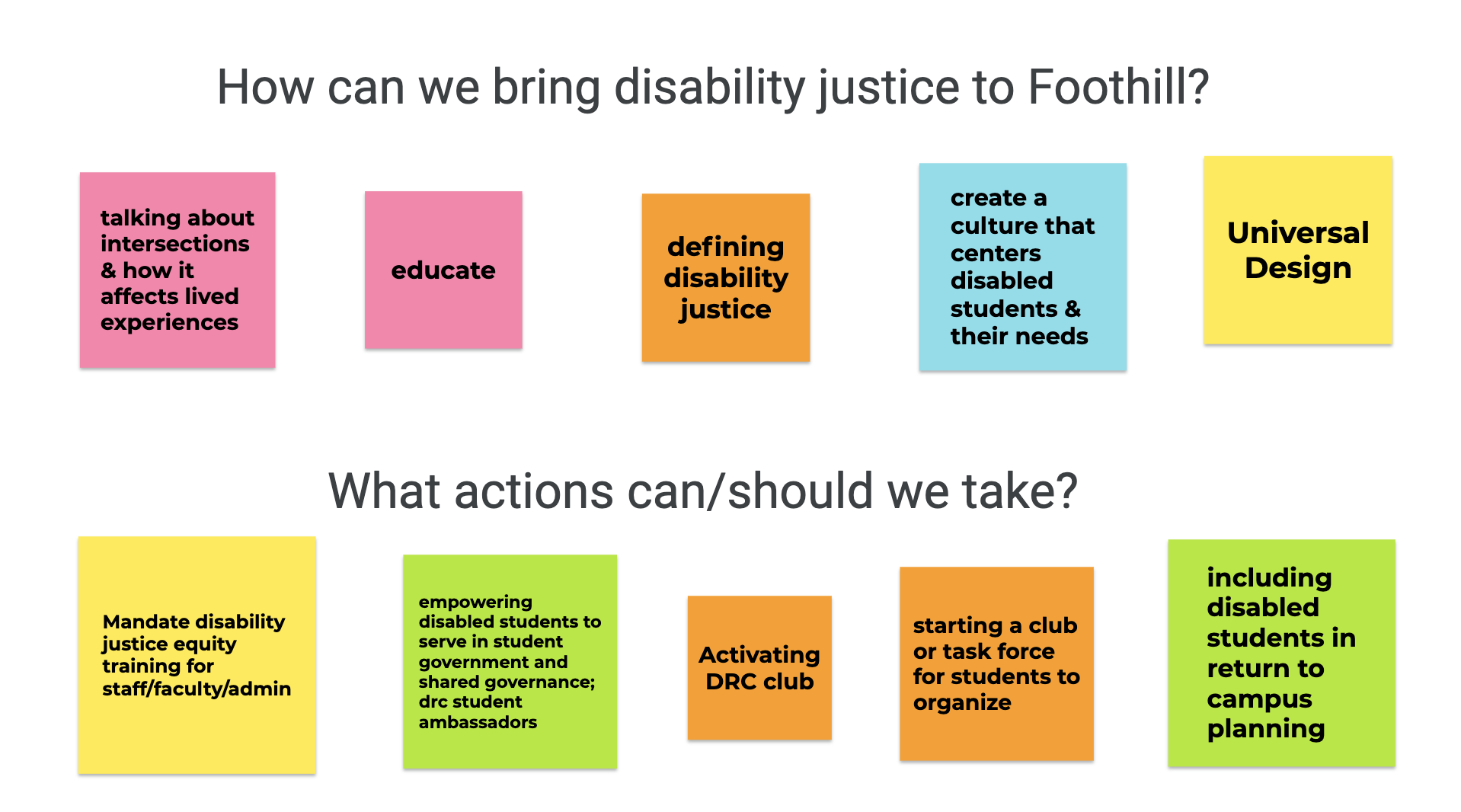 How can we bring disability justice to Foothill?

talking about intersections & how it affects lived experiences

educate

defining disability justice

create a culture that centers disabled students & their needs

Universal Design

What actions can/should we take?

Mandate disability justice equity training for staff/faculty/admin

empowering disabled students to serve in student government and shared governance; drc student ambassadors

Activating DRC club

starting a club or task force for students to organize

including disabled students in return to campus planning